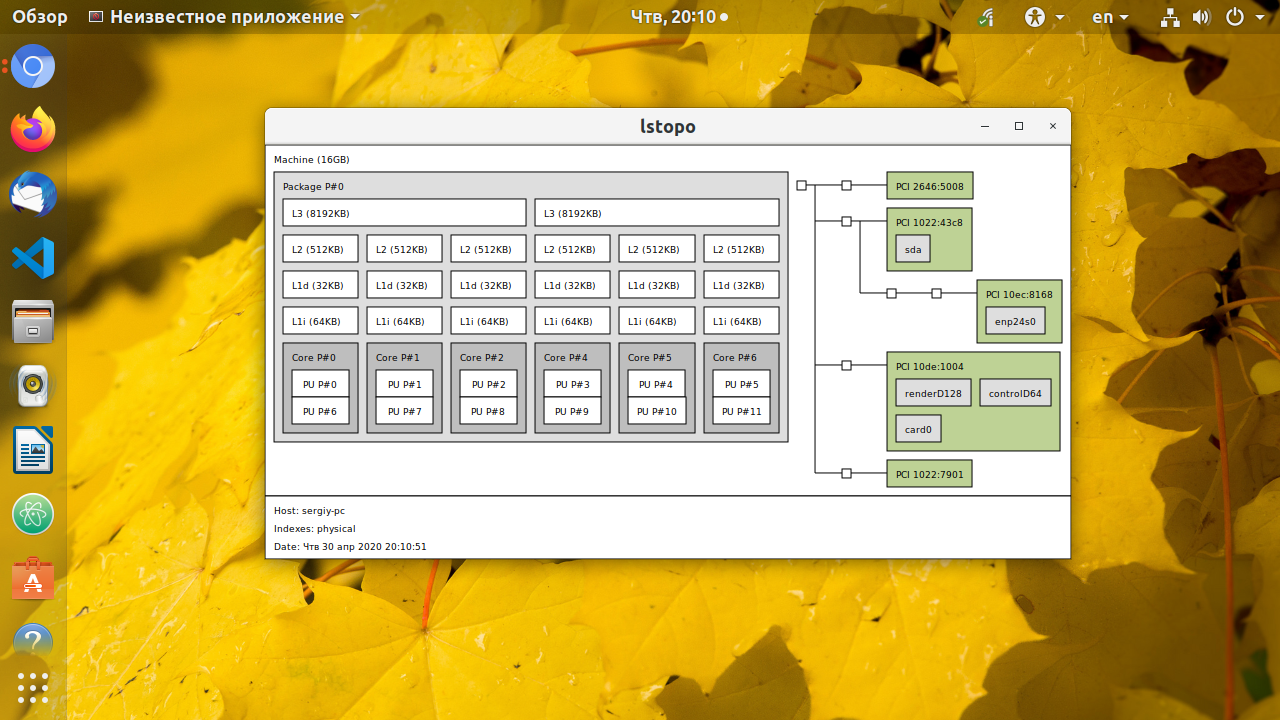 Обзор Неизвестное приложение Чтв, 20:10 en

lstopo

Machine (16GB)

Package P#0

L3 (8192KB) L3 (8192KB)

L2 (512KB) L2 (512KB) L2 (512KB) L2 (512KB) L2 (512KB) L2 (512KB)

L1d (32KB) L1d (32KB) L1d (32KB) L1d (32KB) L1d (32KB) L1d (32KB)

L1i (64KB) L1i (64KB) L1i (64KB) L1i (64KB) L1i (64KB) L1i (64KB)

Core P#0 PU P#0 PU P#6
Core P#1 PU P#1 PU P#7
Core P#2 PU P#2 PU P#8
Core P#4 PU P#3 PU P#9
Core P#5 PU P#4 PU P#10
Core P#6 PU P#5 PU P#11

PCI 2646:5008

PCI 1022:43c8
sda

PCI 10ec:8168
enp24s0

PCI 10de:1004
renderD128 controlD64
card0

PCI 1022:7901

Host: sergiy-pc
Indexes: physical
Date: Чтв 30 апр 2020 20:10:51